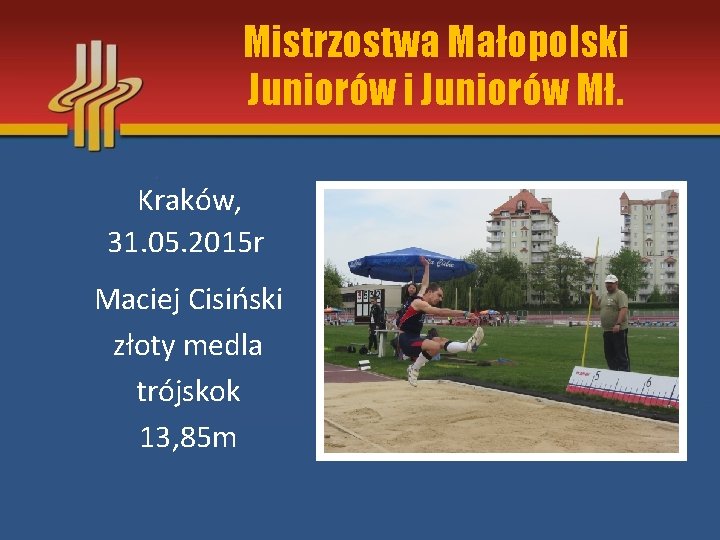 Mistrzostwa Małopolski
Juniorów i Juniorów Mł.

Kraków,
31.05.2015r

Maciej Cisiński
złoty medla
trójskok
13,85m

5
6